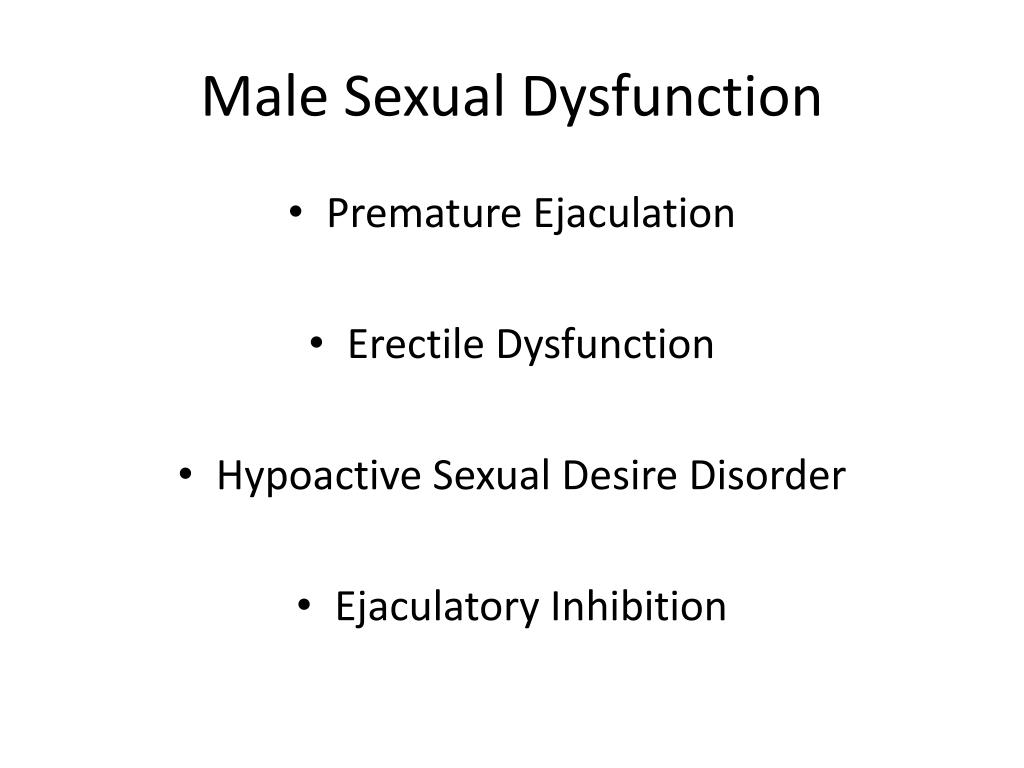 Male Sexual Dysfunction

• Premature Ejaculation

• Erectile Dysfunction

• Hypoactive Sexual Desire Disorder

• Ejaculatory Inhibition